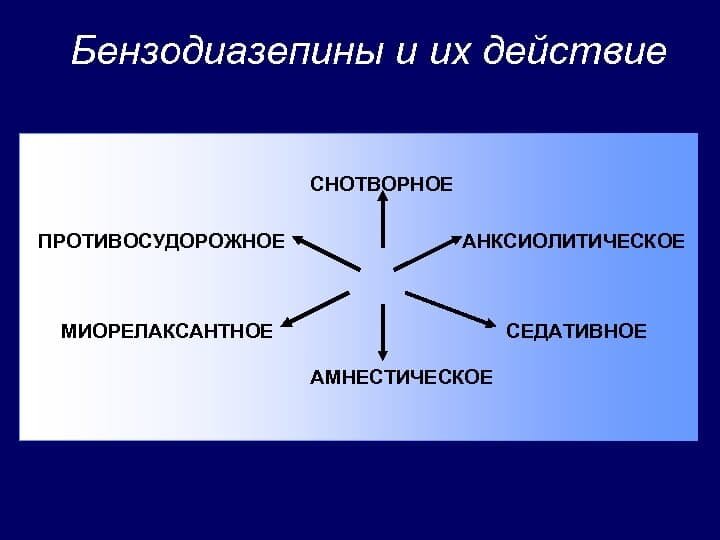 Бензодиазепины и их действие

СНОТВОРНОЕ

ПРОТИВОСУДОРОЖНОЕ

АНКСИОЛИТИЧЕСКОЕ

МИОРЕЛАКСАНТНОЕ

СЕДАТИВНОЕ

АМНЕСТИЧЕСКОЕ